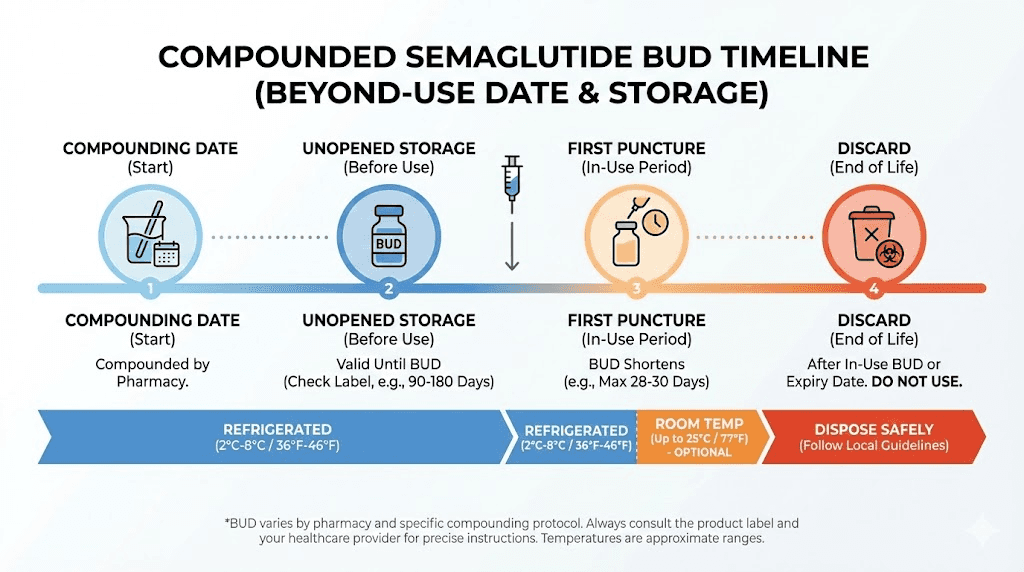 COMPOUNDED SEMAGLUTIDE BUD TIMELINE (BEYOND-USE DATE & STORAGE)

COMPOUNDING DATE (Start)

UNOPENED STORAGE (Before Use)

FIRST PUNCTURE (In-Use Period)

DISCARD (End of Life)

BUD

1

2

3

4

COMPOUNDING DATE (Start)
Compounded by Pharmacy.

UNOPENED STORAGE (Before Use)
Valid Until BUD (Check Label, e.g., 90-180 Days)

FIRST PUNCTURE (In-Use Period)
BUD Shortens (e.g., Max 28-30 Days)

DISCARD (End of Life)
After In-Use BUD or Expiry Date. DO NOT USE.

REFRIGERATED (2°C-8°C / 36°F-46°F)

REFRIGERATED (2°C-8°C / 36°F-46°F)

ROOM TEMP (Up to 25°C / 77°F) - OPTIONAL

DISPOSE SAFELY (Follow Local Guidelines)

*BUD varies by pharmacy and specific compounding protocol. Always consult the product label and your healthcare provider for precise instructions. Temperatures are approximate ranges.